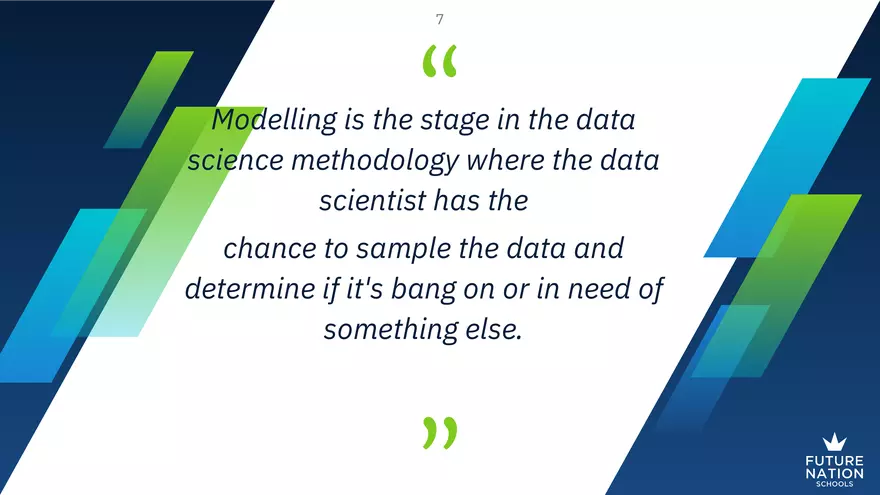 7

“

Modelling is the stage in the data science methodology where the data scientist has the

chance to sample the data and determine if it's bang on or in need of something else.

”

FUTURE NATION SCHOOLS